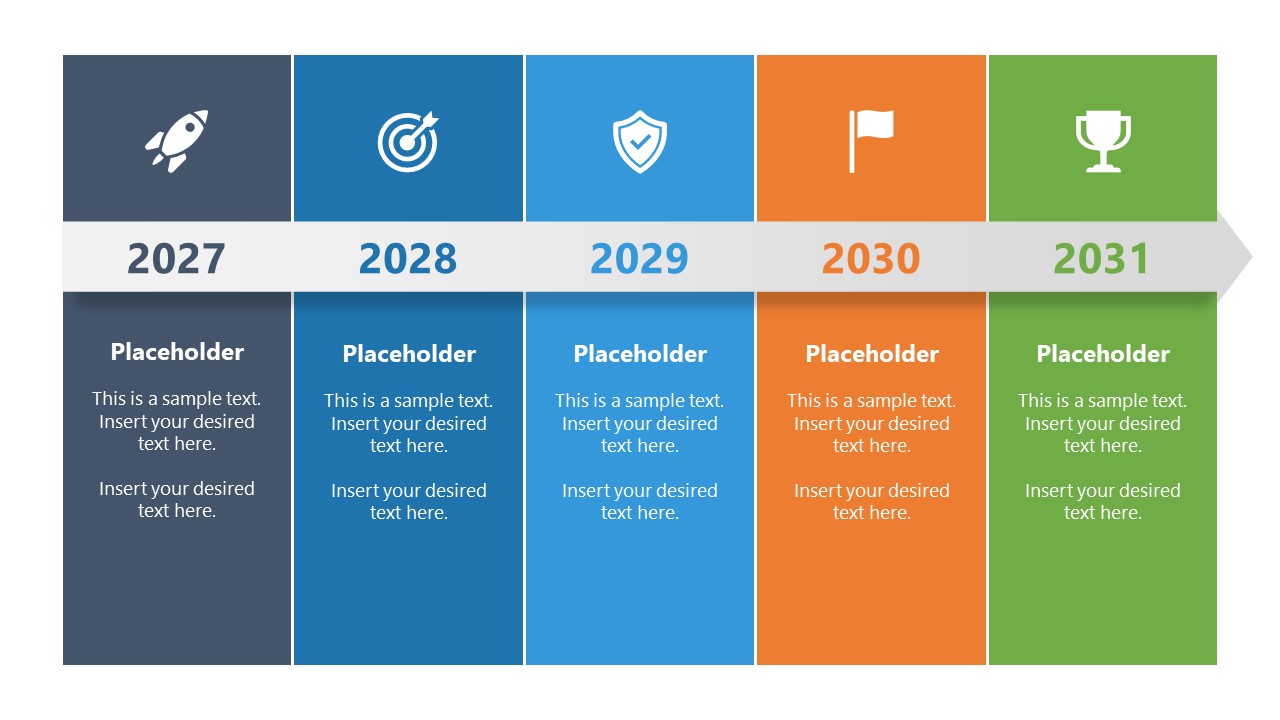 2027

Placeholder

This is a sample text. Insert your desired text here.

Insert your desired text here.

2028

Placeholder

This is a sample text. Insert your desired text here.

Insert your desired text here.

2029

Placeholder

This is a sample text. Insert your desired text here.

Insert your desired text here.

2030

Placeholder

This is a sample text. Insert your desired text here.

Insert your desired text here.

2031

Placeholder

This is a sample text. Insert your desired text here.

Insert your desired text here.